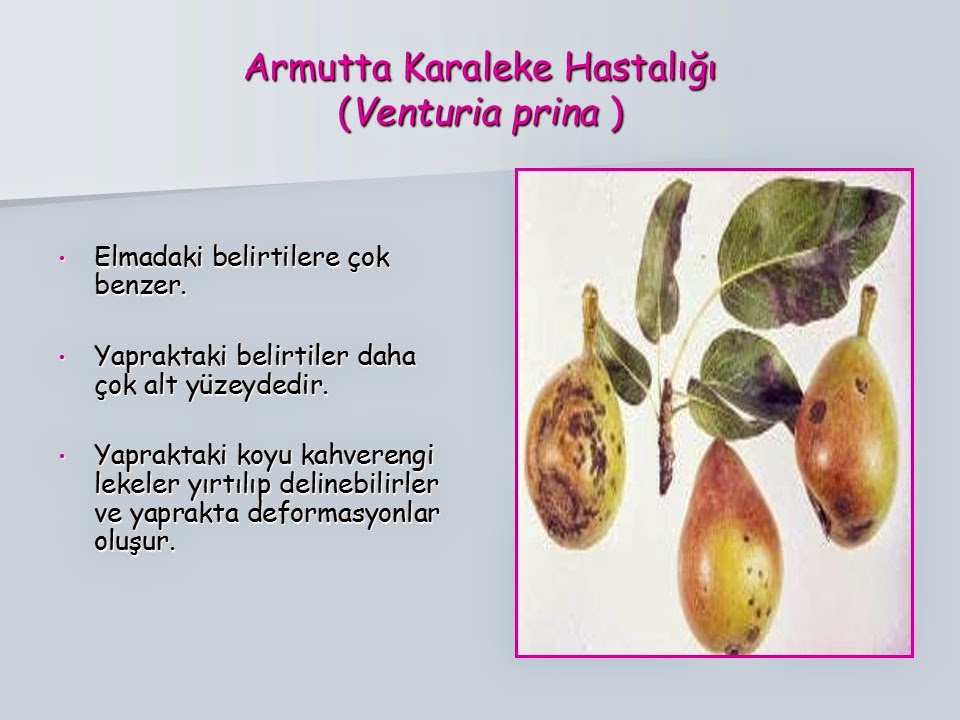 Armutta Karaleke Hastalığı
(Venturia prina )

• Elmadaki belirtilere çok benzer.

• Yapraktaki belirtiler daha çok alt yüzeydedir.

• Yapraktaki koyu kahverengi lekeler yırtılıp delinebilirler ve yaprakta deformasyonlar oluşur.